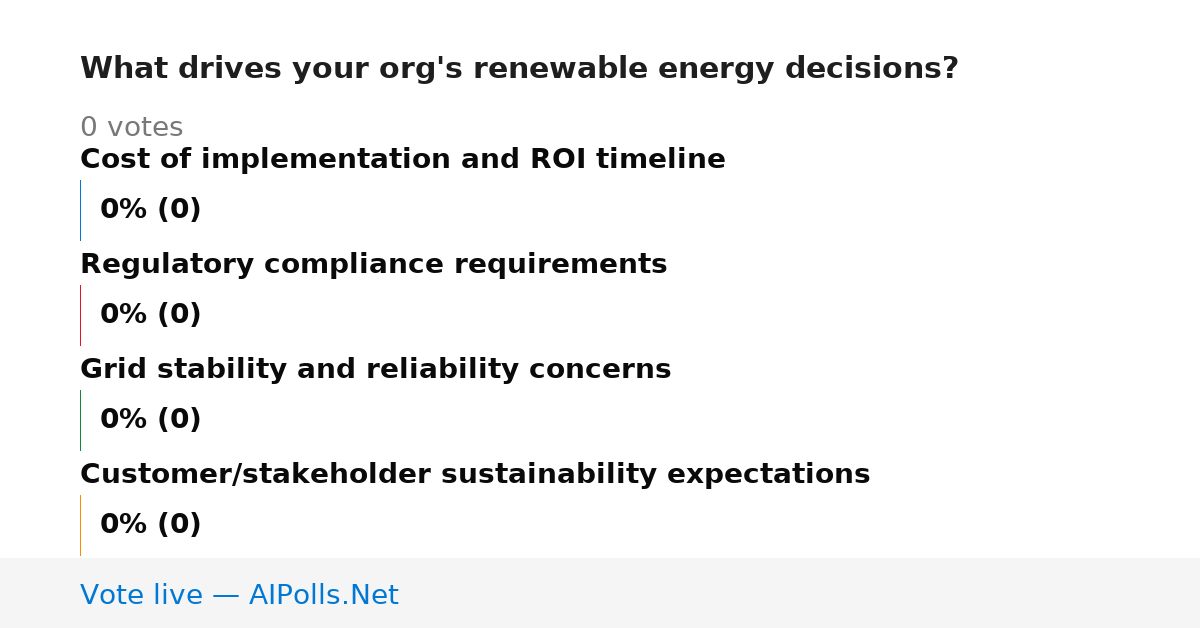 What drives your org's renewable energy decisions?

0 votes

Cost of implementation and ROI timeline

0% (0)

Regulatory compliance requirements

0% (0)

Grid stability and reliability concerns

0% (0)

Customer/stakeholder sustainability expectations

0% (0)

Vote live — AIPolls.Net